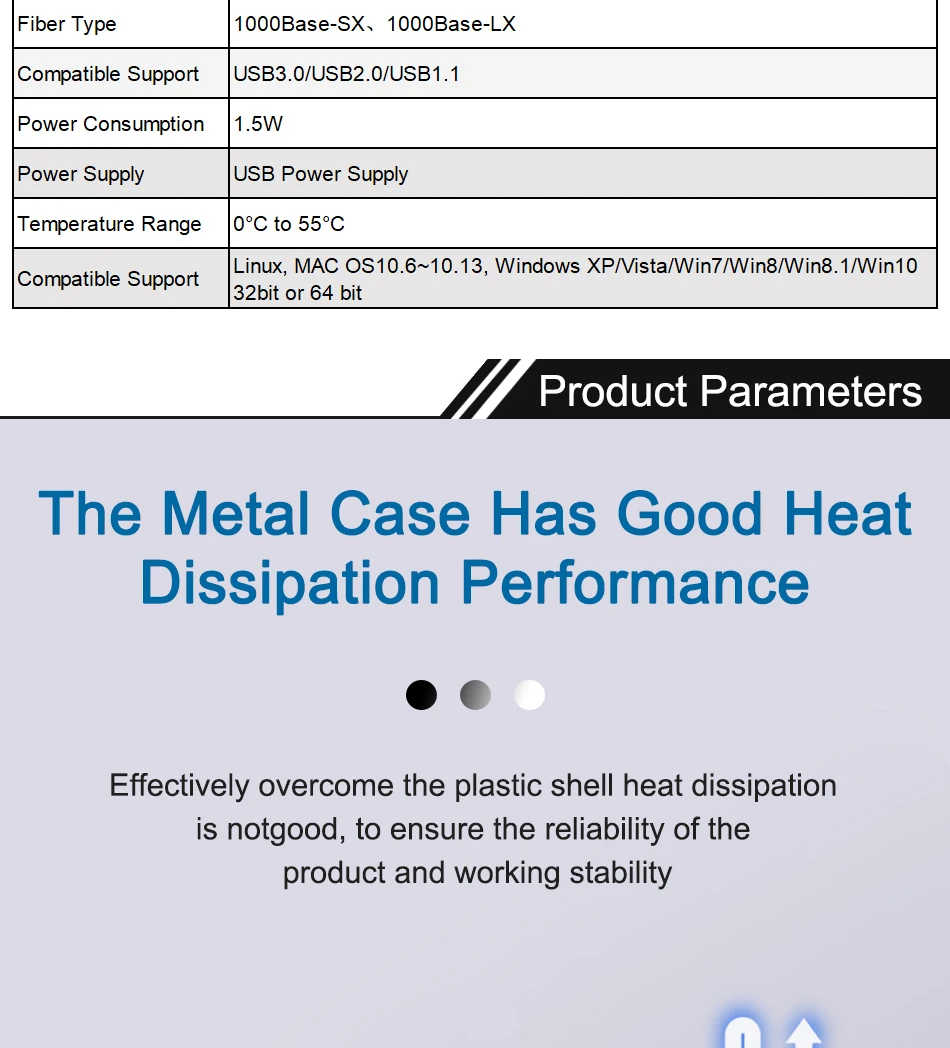 | Fiber Type | 1000Base-SX、1000Base-LX |
|---|---|
| Compatible Support | USB3.0/USB2.0/USB1.1 |
| Power Consumption | 1.5W |
| Power Supply | USB Power Supply |
| Temperature Range | 0°C to 55°C |
| Compatible Support | Linux, MAC OS10.6~10.13, Windows XP/Vista/Win7/Win8/Win8.1/Win10 32bit or 64 bit |

Product Parameters

The Metal Case Has Good Heat Dissipation Performance

Effectively overcome the plastic shell heat dissipation is notgood, to ensure the reliability of the product and working stability